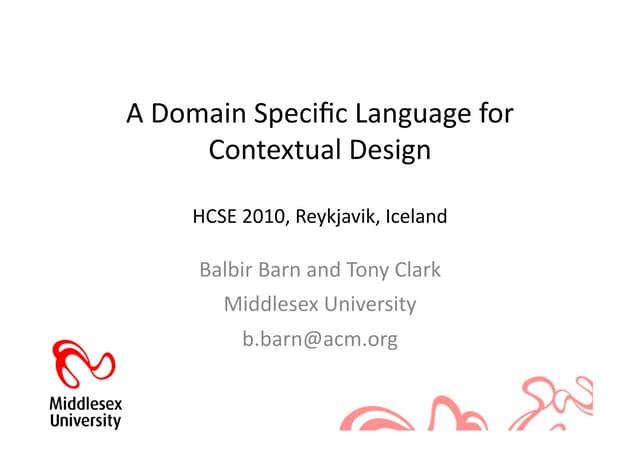 A Domain Specific Language for Contextual Design

HCSE 2010, Reykjavik, Iceland

Balbir Barn and Tony Clark

Middlesex University

b.barn@acm.org

Middlesex University